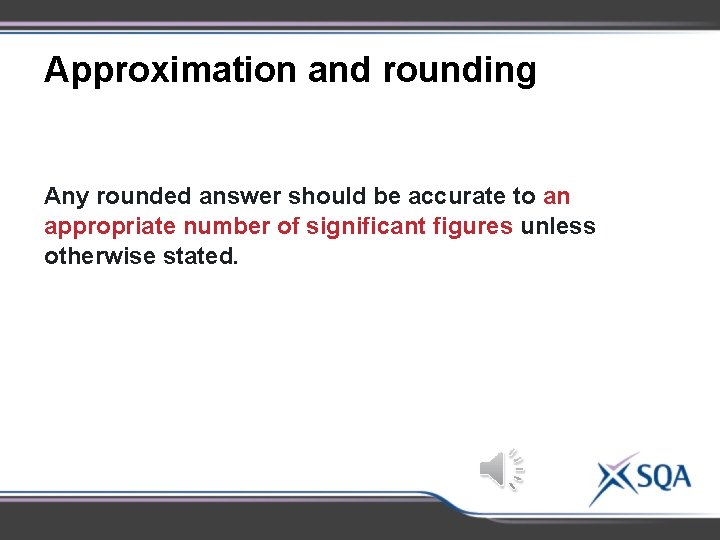 Approximation and rounding

Any rounded answer should be accurate to an appropriate number of significant figures unless otherwise stated.

SQA